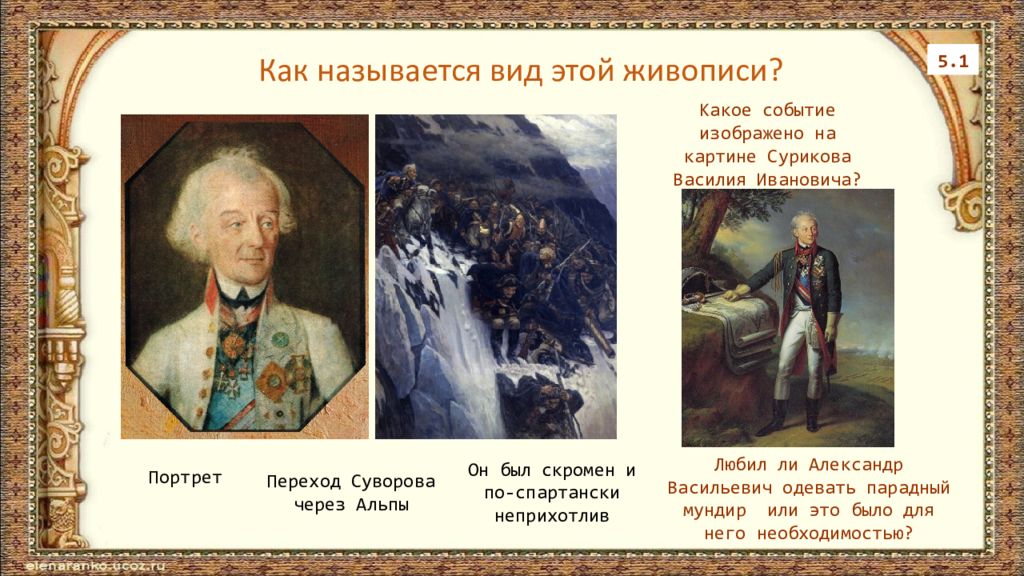 Как называется вид этой живописи?

5.1

Какое событие изображено на картине Сурикова Василия Ивановича?

Портрет

Переход Суворова через Альпы

Он был скромен и по-спартански неприхотлив

Любил ли Александр Васильевич одевать парадный мундир или это было для него необходимостью?

elenaranko.ucoz.ru